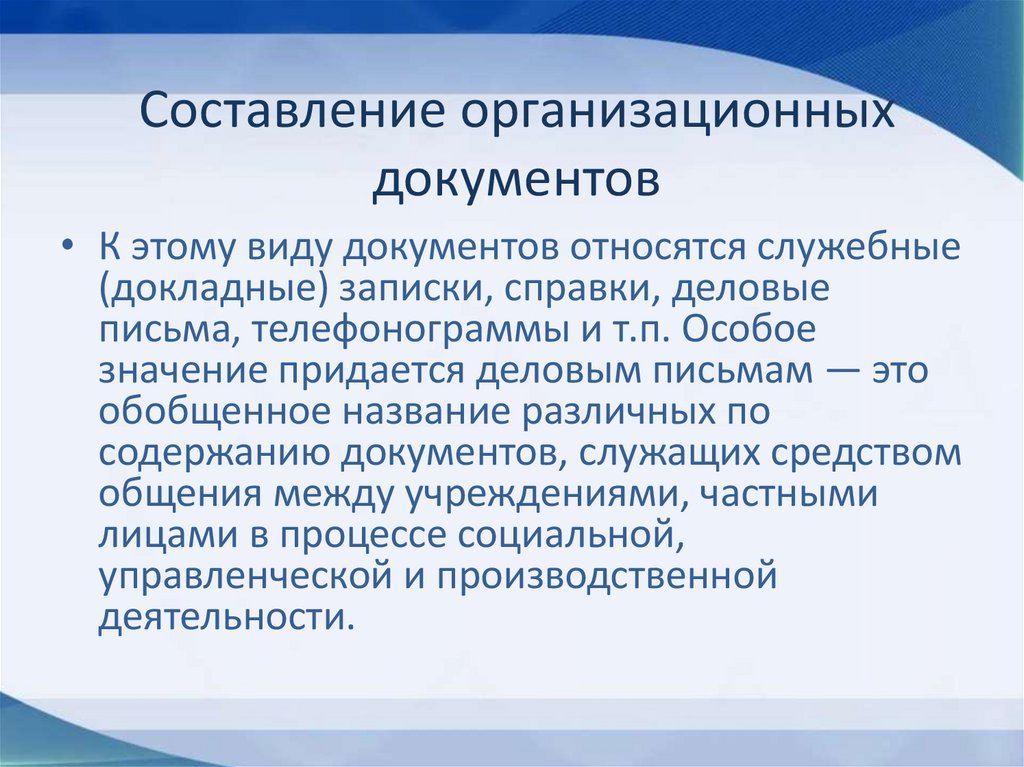 Составление организационных документов

• К этому виду документов относятся служебные (докладные) записки, справки, деловые письма, телефонограммы и т.п. Особое значение придается деловым письмам — это обобщенное название различных по содержанию документов, служащих средством общения между учреждениями, частными лицами в процессе социальной, управленческой и производственной деятельности.